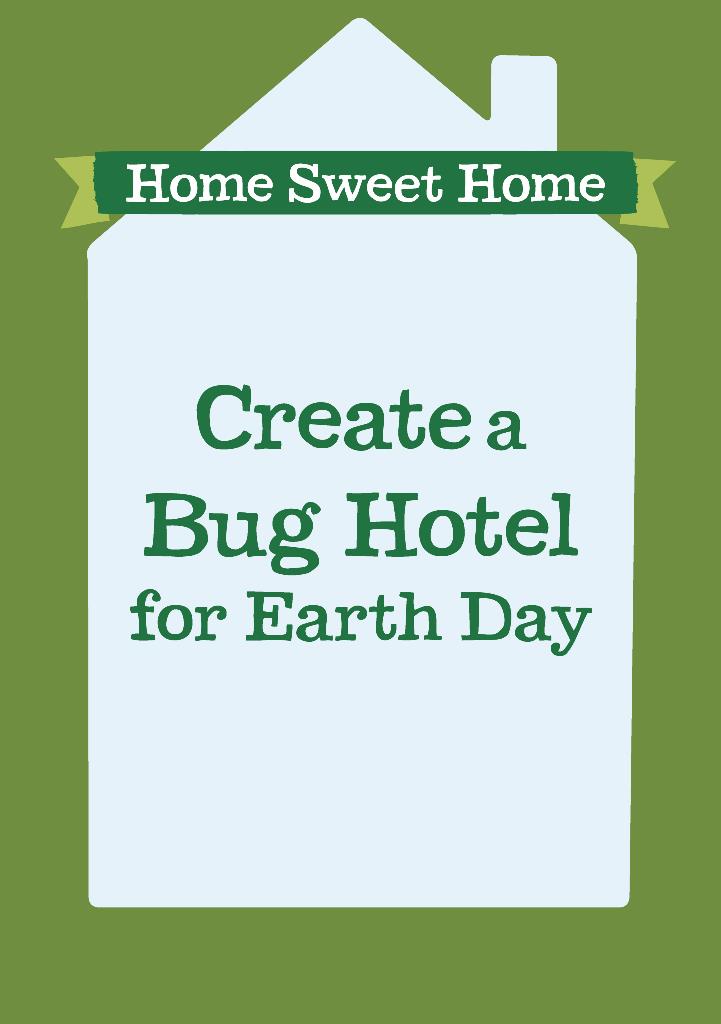 Home Sweet Home

Create a
Bug Hotel
for Earth Day